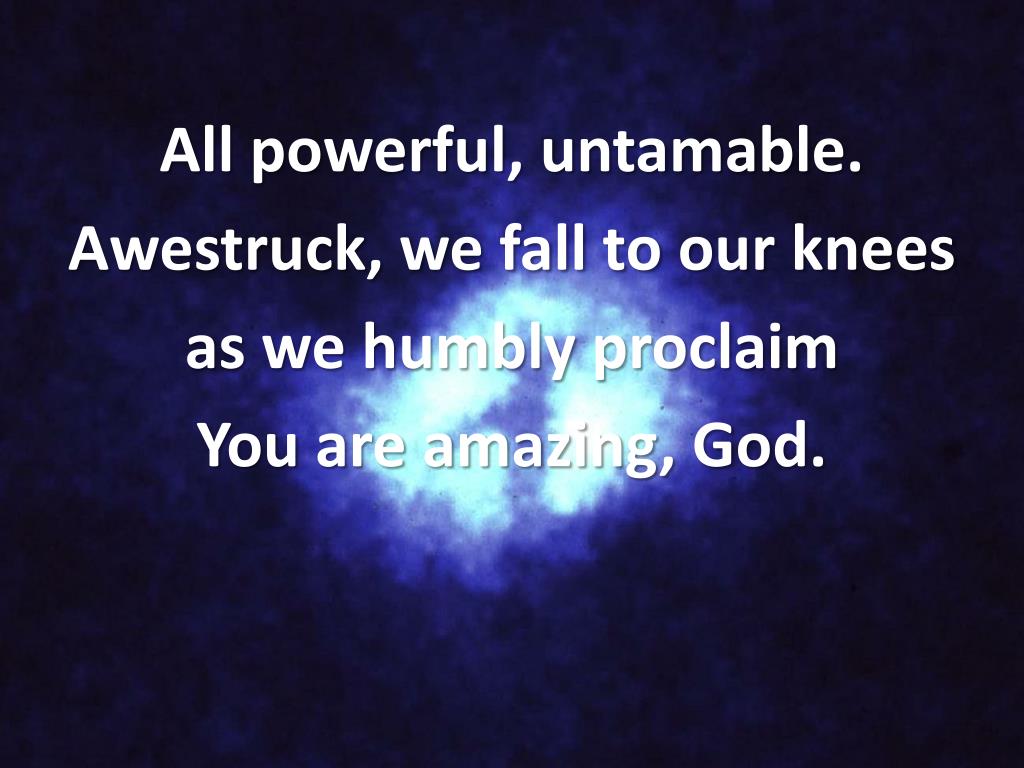 All powerful, untamable.
Awestruck, we fall to our knees
as we humbly proclaim
You are amazing, God.